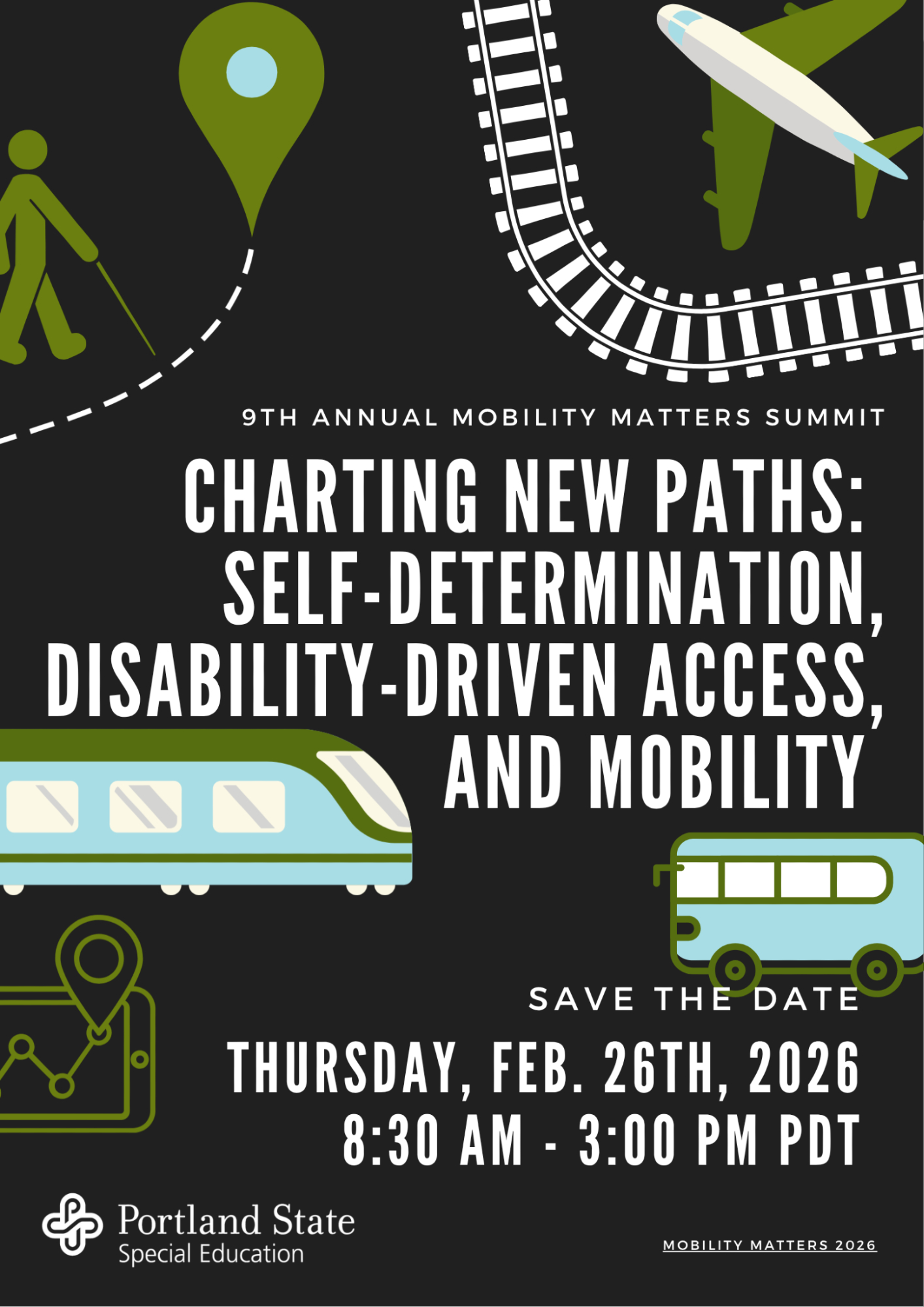 9TH ANNUAL MOBILITY MATTERS SUMMIT

CHARTING NEW PATHS: SELF-DETERMINATION, DISABILITY-DRIVEN ACCESS, AND MOBILITY

SAVE THE DATE

THURSDAY, FEB. 26TH, 2026
8:30 AM - 3:00 PM PDT

Portland State
Special Education

MOBILITY MATTERS 2026